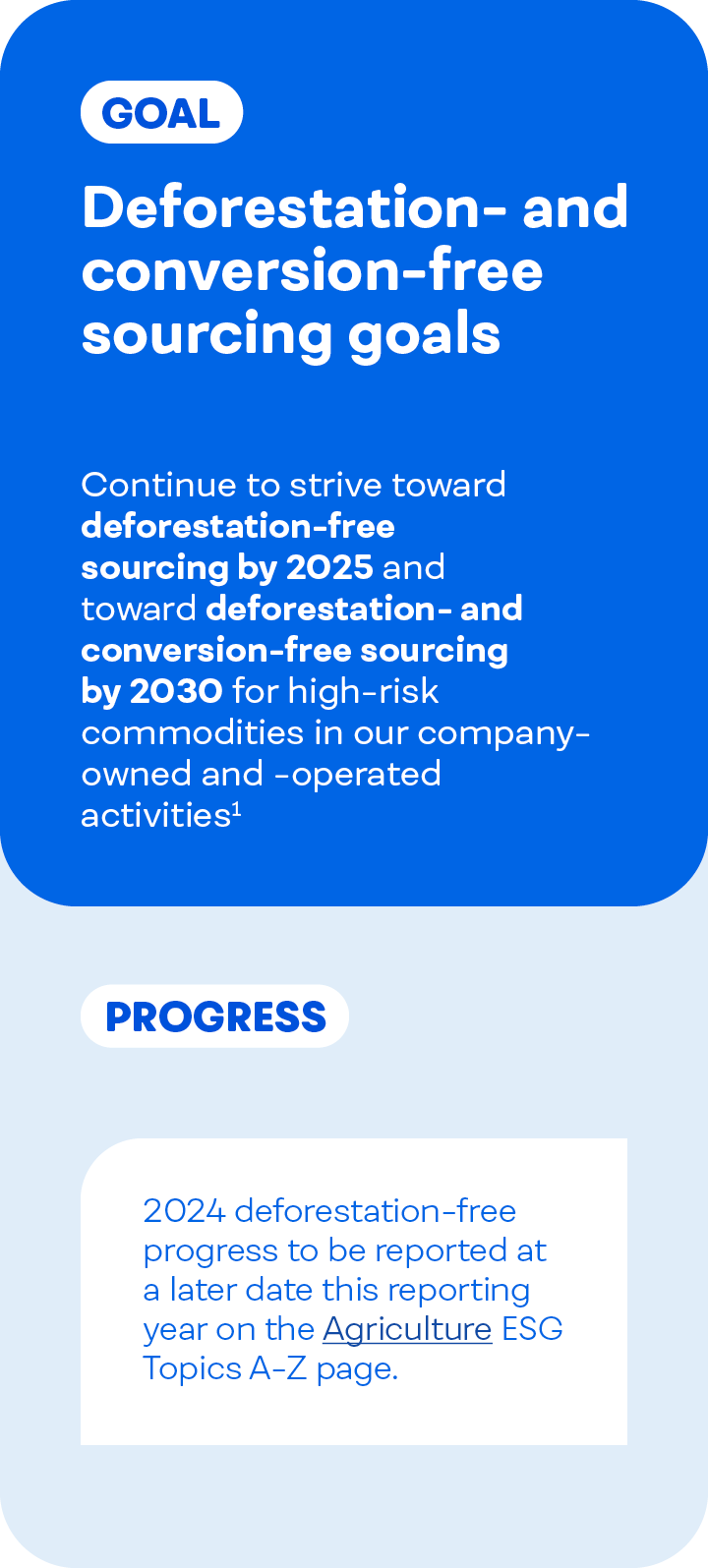 GOAL

Deforestation- and conversion-free sourcing goals

Continue to strive toward deforestation-free sourcing by 2025 and toward deforestation- and conversion-free sourcing by 2030 for high-risk commodities in our company-owned and -operated activities$^1$

PROGRESS

2024 deforestation-free progress to be reported at a later date this reporting year on the Agriculture ESG Topics A-Z page.